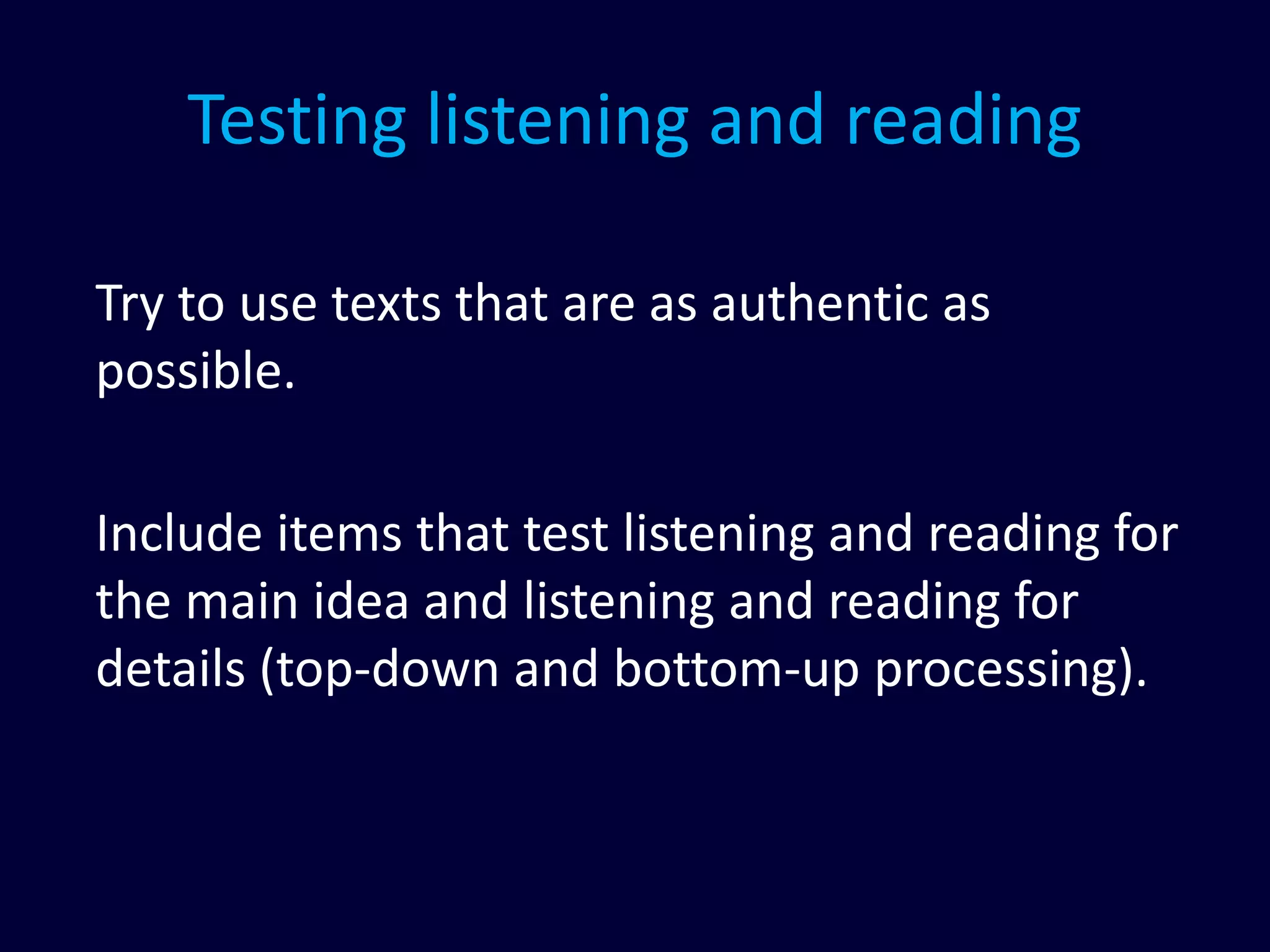 Testing listening and reading

Try to use texts that are as authentic as possible.

Include items that test listening and reading for the main idea and listening and reading for details (top-down and bottom-up processing).